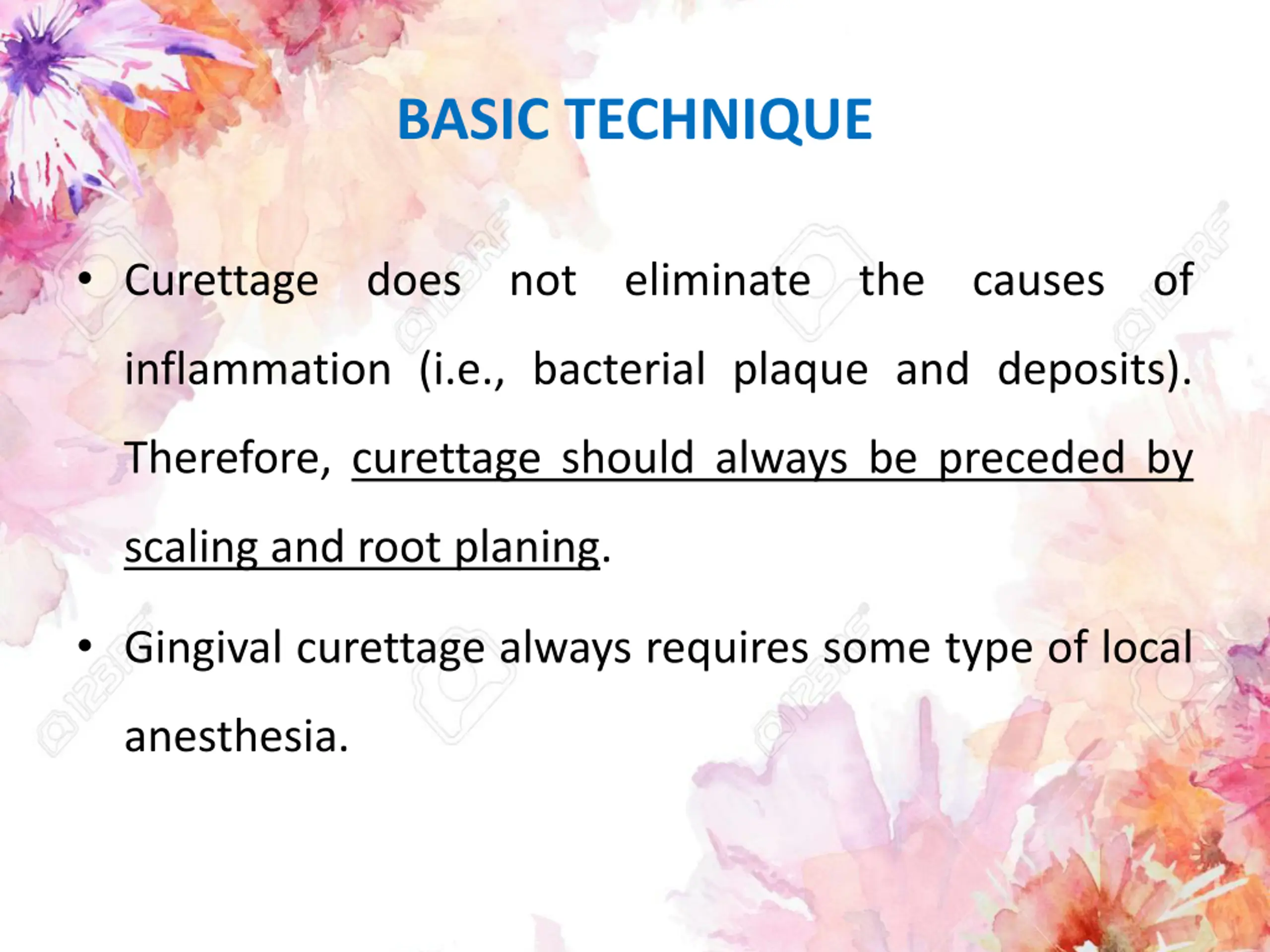 BASIC TECHNIQUE

• Curettage does not eliminate the causes of inflammation (i.e., bacterial plaque and deposits). Therefore, curettage should always be preceded by scaling and root planing.

• Gingival curettage always requires some type of local anesthesia.